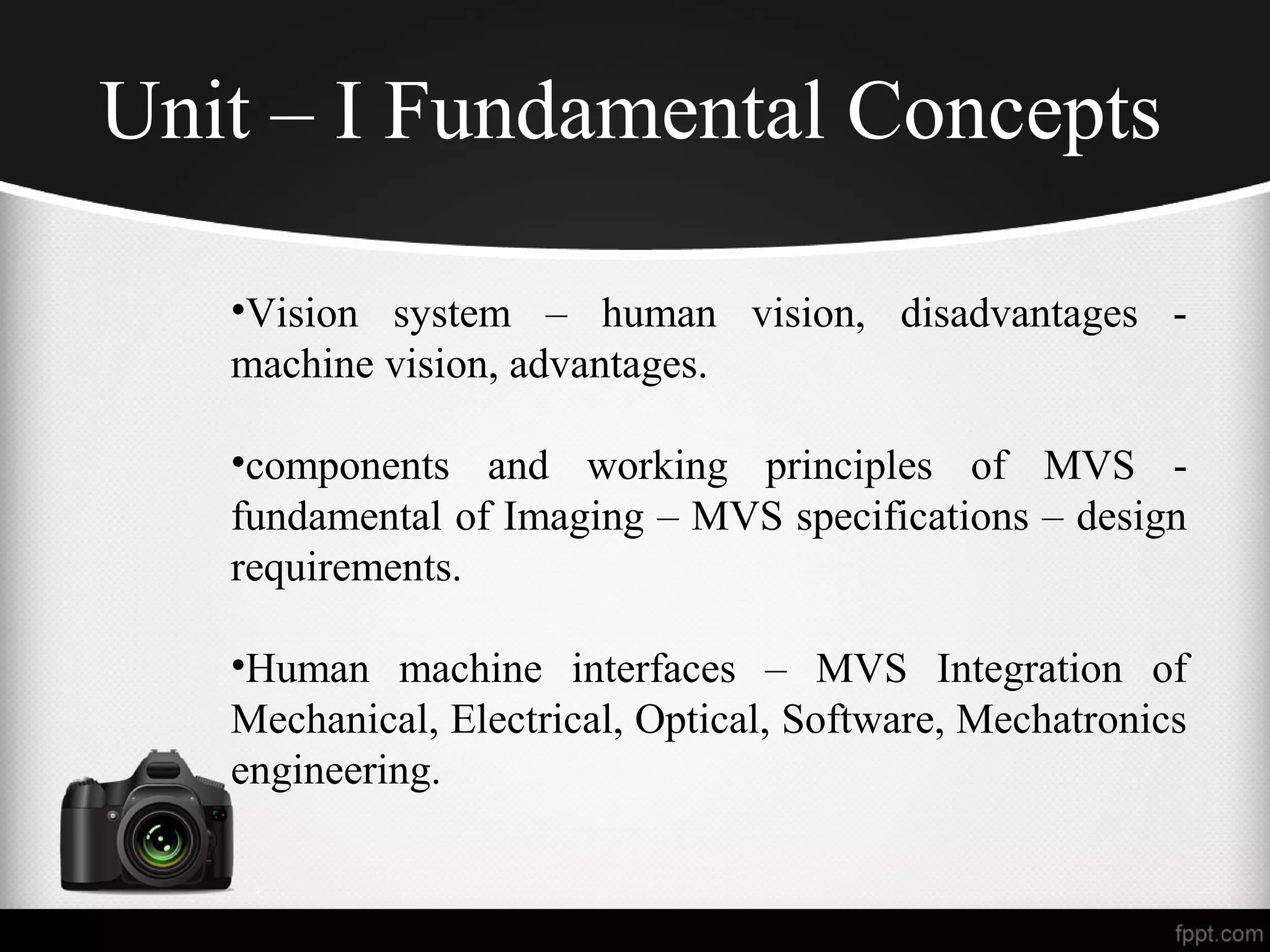 Unit – I Fundamental Concepts

• Vision system – human vision, disadvantages - machine vision, advantages.

• components and working principles of MVS - fundamental of Imaging – MVS specifications – design requirements.

• Human machine interfaces – MVS Integration of Mechanical, Electrical, Optical, Software, Mechatronics engineering.

fppt.com